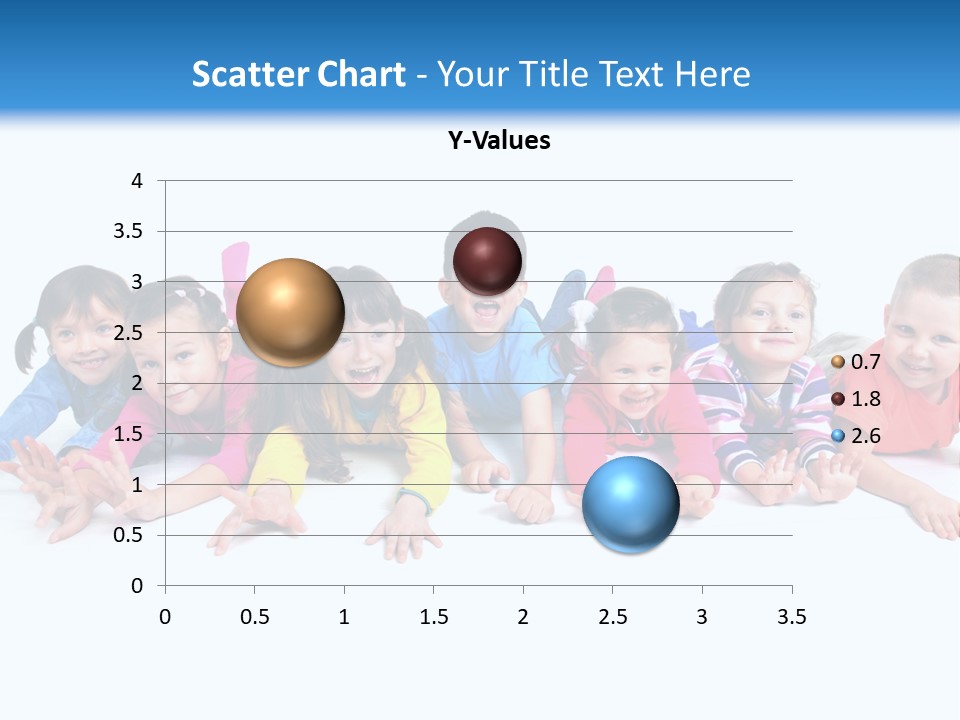 Scatter Chart - Your Title Text Here

Y-Values

4
3.5
3
2.5
2
1.5
1
0.5
0

0 0.5 1 1.5 2 2.5 3 3.5

0.7
1.8
2.6